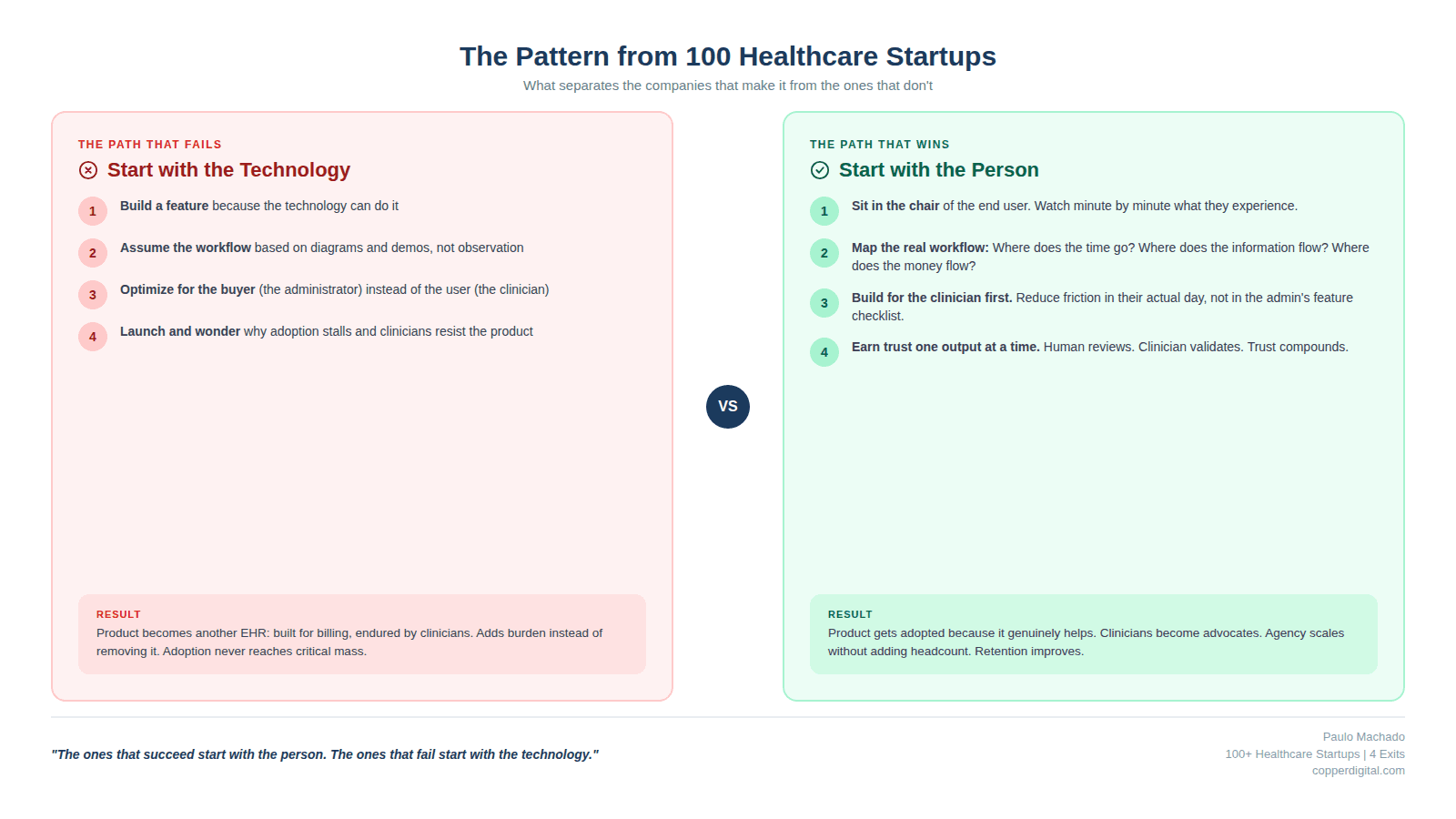 The Pattern from 100 Healthcare Startups

What separates the companies that make it from the ones that don't

THE PATH THAT FAILS

Start with the Technology

1 Build a feature because the technology can do it

2 Assume the workflow based on diagrams and demos, not observation

3 Optimize for the buyer (the administrator) instead of the user (the clinician)

4 Launch and wonder why adoption stalls and clinicians resist the product

RESULT

Product becomes another EHR: built for billing, endured by clinicians. Adds burden instead of removing it. Adoption never reaches critical mass.

VS

THE PATH THAT WINS

Start with the Person

1 Sit in the chair of the end user. Watch minute by minute what they experience.

2 Map the real workflow: Where does the time go? Where does the information flow? Where does the money flow?

3 Build for the clinician first. Reduce friction in their actual day, not in the admin's feature checklist.

4 Earn trust one output at a time. Human reviews. Clinician validates. Trust compounds.

RESULT

Product gets adopted because it genuinely helps. Clinicians become advocates. Agency scales without adding headcount. Retention improves.

"The ones that succeed start with the person. The ones that fail start with the technology."

Paulo Machado
100+ Healthcare Startups | 4 Exits
copperdigital.com